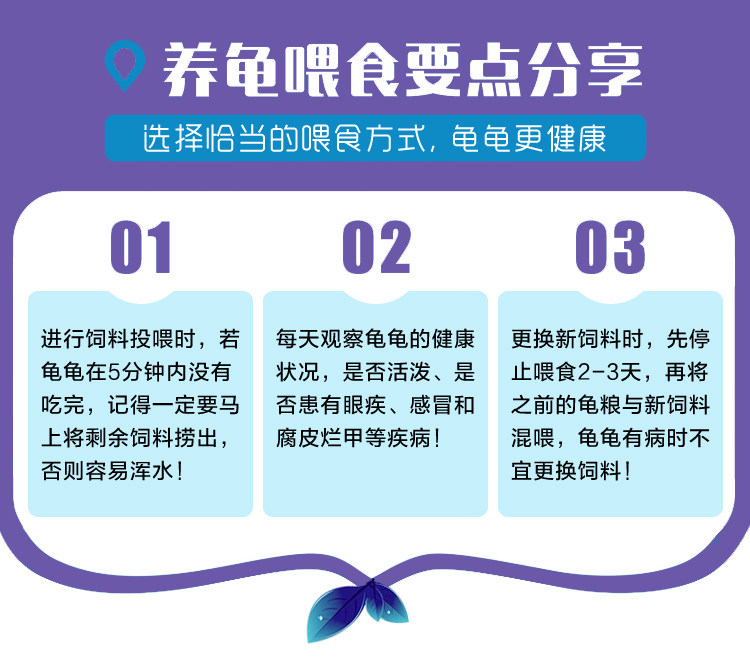 养龟喂食要点分享

选择恰当的喂食方式，龟龟更健康

01

进行饲料投喂时，若龟龟在5分钟内没有吃完，记得一定要马上将剩余饲料捞出，否则容易浑水！

02

每天观察龟龟的健康状况，是否活泼、是否患有眼疾、感冒和腐皮烂甲等疾病！

03

更换新饲料时，先停止喂食2-3天，再将之前的龟粮与新饲料混喂，龟龟有病时不宜更换饲料！